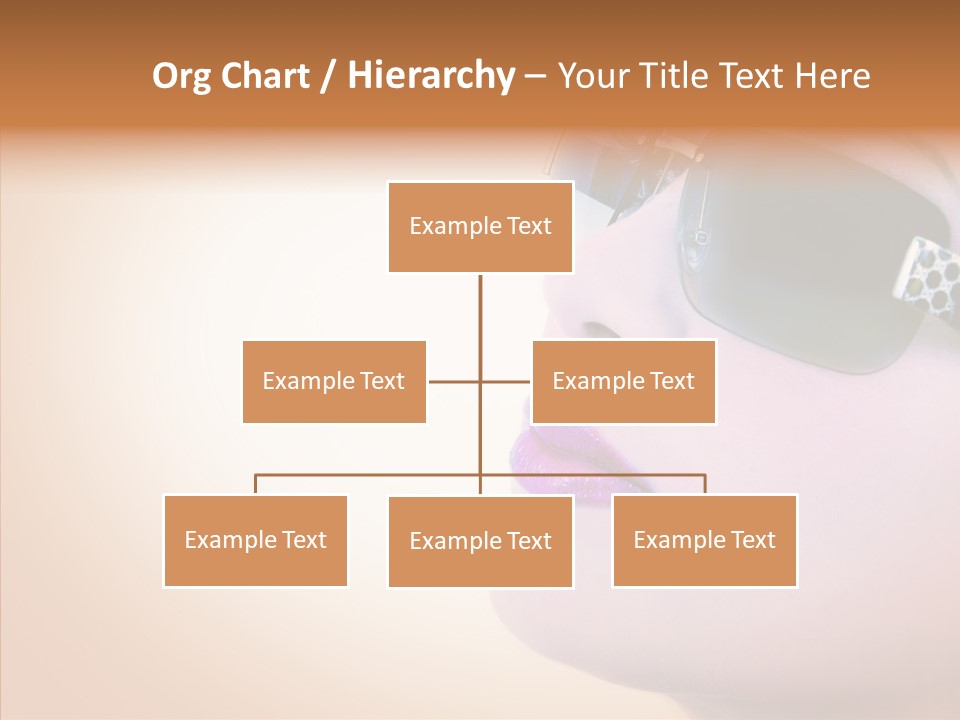 Org Chart / Hierarchy – Your Title Text Here

Example Text

Example Text

Example Text

Example Text

Example Text

Example Text